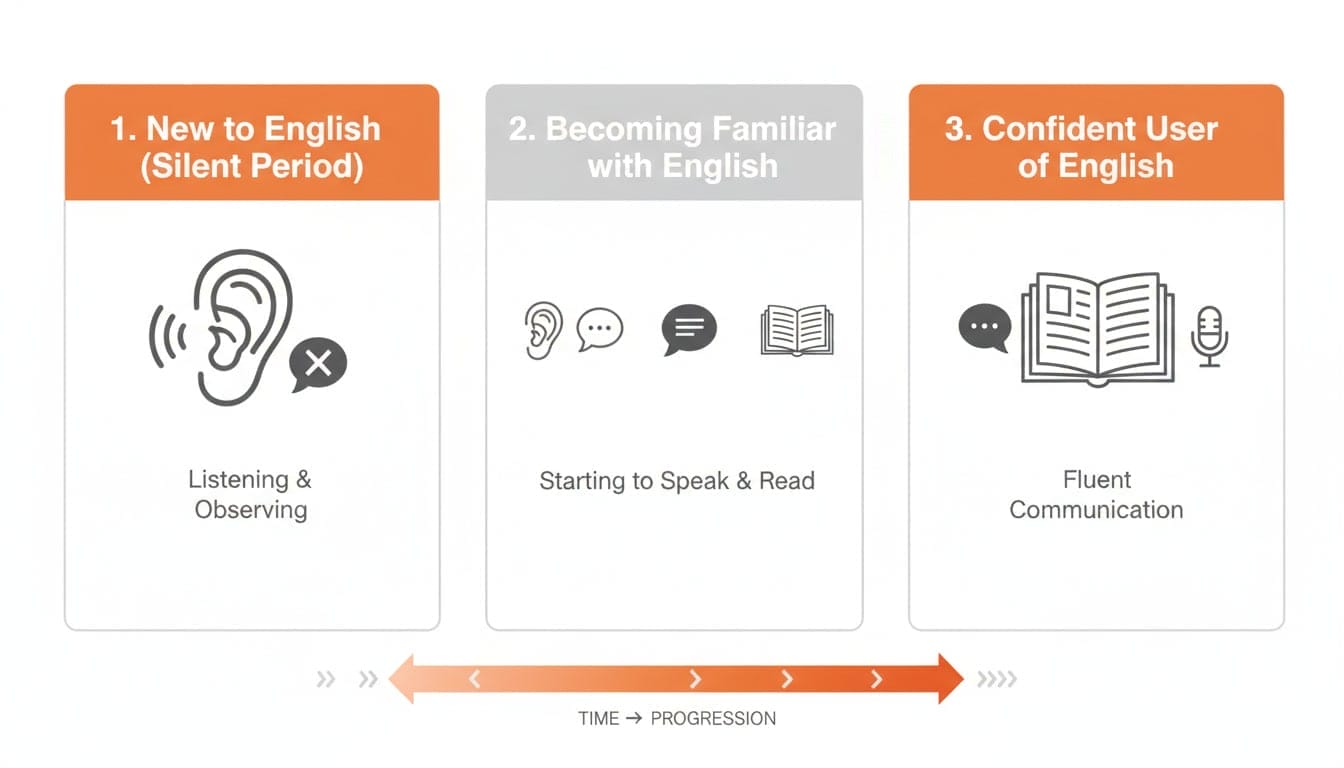 1. New to English (Silent Period)

Listening & Observing

2. Becoming Familiar with English

Starting to Speak & Read

3. Confident User of English

Fluent Communication

TIME → PROGRESSION